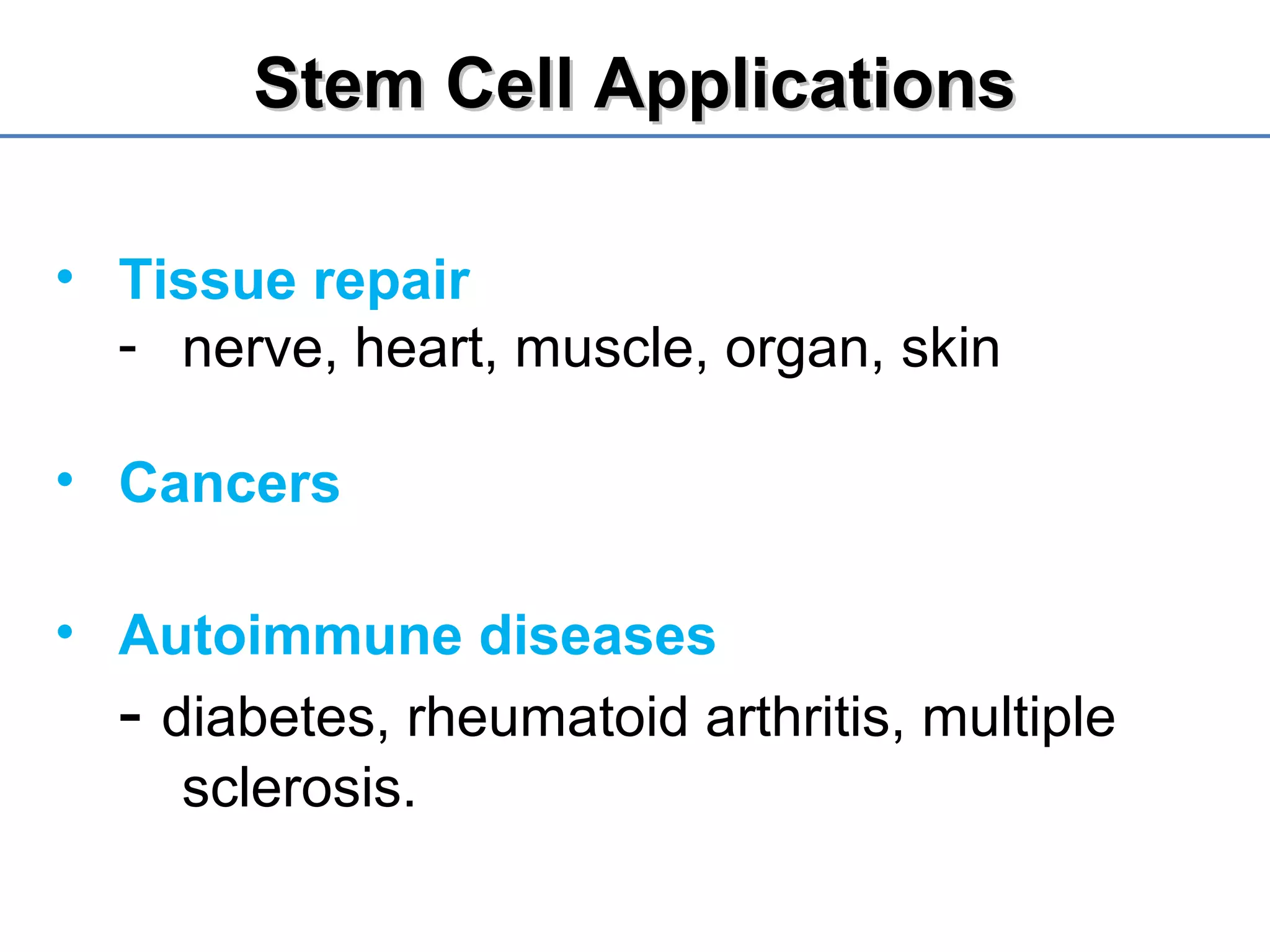 Stem Cell Applications

• Tissue repair
- nerve, heart, muscle, organ, skin

• Cancers

• Autoimmune diseases
- diabetes, rheumatoid arthritis, multiple sclerosis.